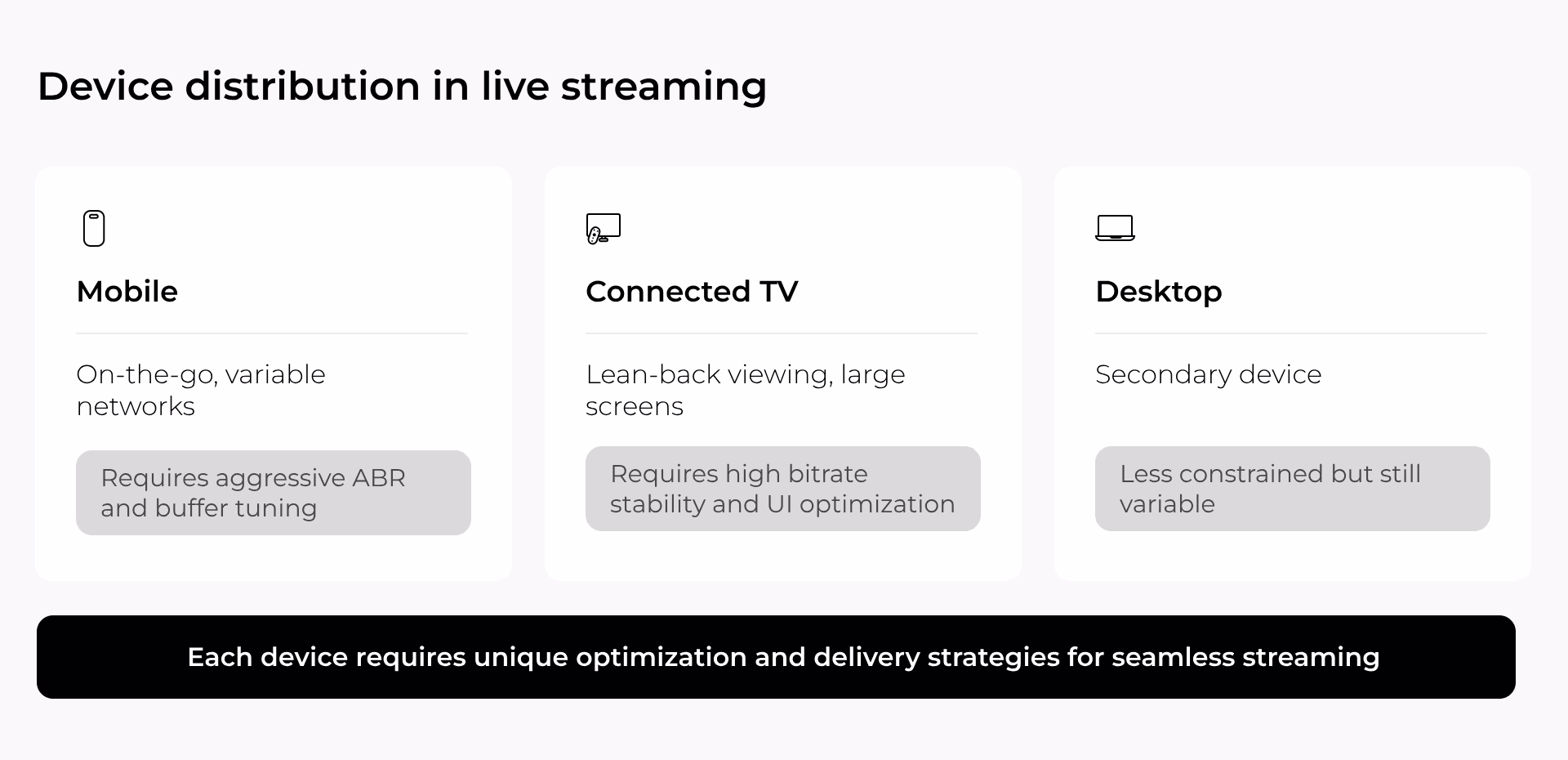 Device distribution in live streaming

Mobile

On-the-go, variable networks

Requires aggressive ABR and buffer tuning

Connected TV

Lean-back viewing, large screens

Requires high bitrate stability and UI optimization

Desktop

Secondary device

Less constrained but still variable

Each device requires unique optimization and delivery strategies for seamless streaming